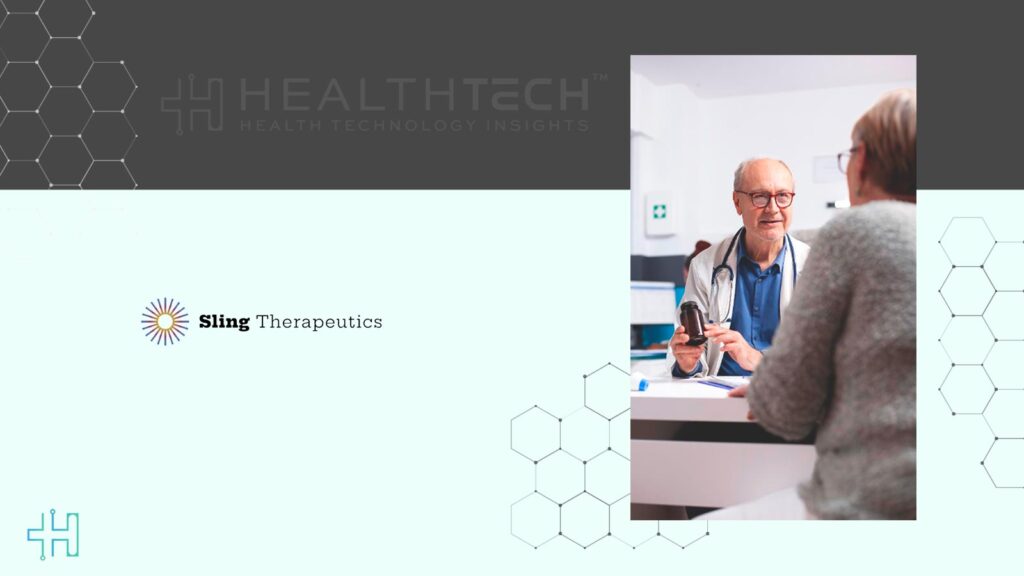 HEALTHTECH™
HEALTH TECHNOLOGY INSIGHTS

Sling Therapeutics